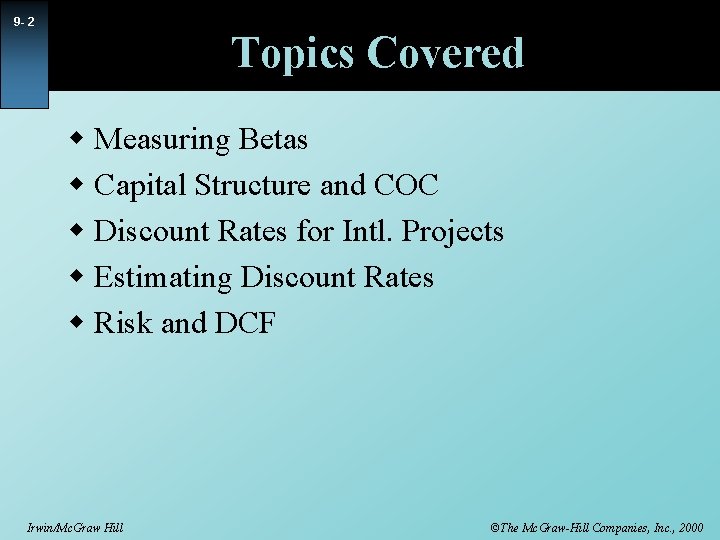 9- 2

Topics Covered

◆ Measuring Betas
◆ Capital Structure and COC
◆ Discount Rates for Intl. Projects
◆ Estimating Discount Rates
◆ Risk and DCF

Irwin/McGraw Hill

©The McGraw-Hill Companies, Inc., 2000